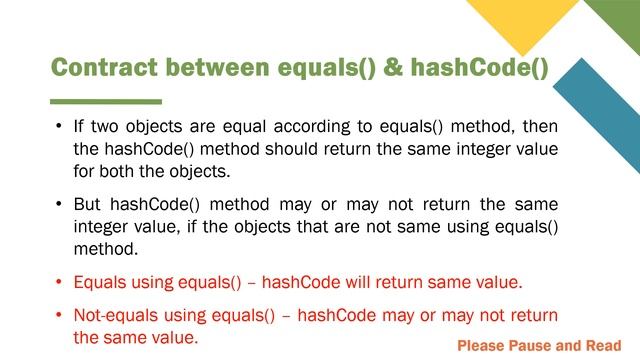 Contract between equals() & hashCode()

• If two objects are equal according to equals() method, then the hashCode() method should return the same integer value for both the objects.

• But hashCode() method may or may not return the same integer value, if the objects that are not same using equals() method.

• Equals using equals() – hashCode will return same value.

• Not-equals using equals() – hashCode may or may not return the same value.

Please Pause and Read